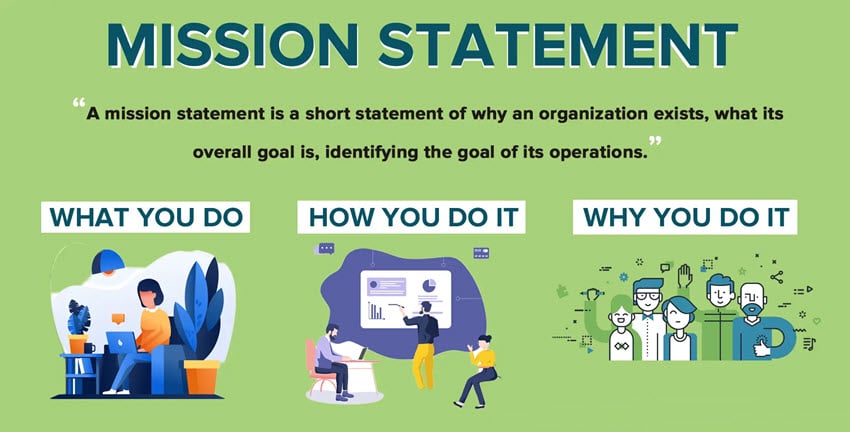 MISSION STATEMENT

“A mission statement is a short statement of why an organization exists, what its overall goal is, identifying the goal of its operations.”

WHAT YOU DO

HOW YOU DO IT

WHY YOU DO IT